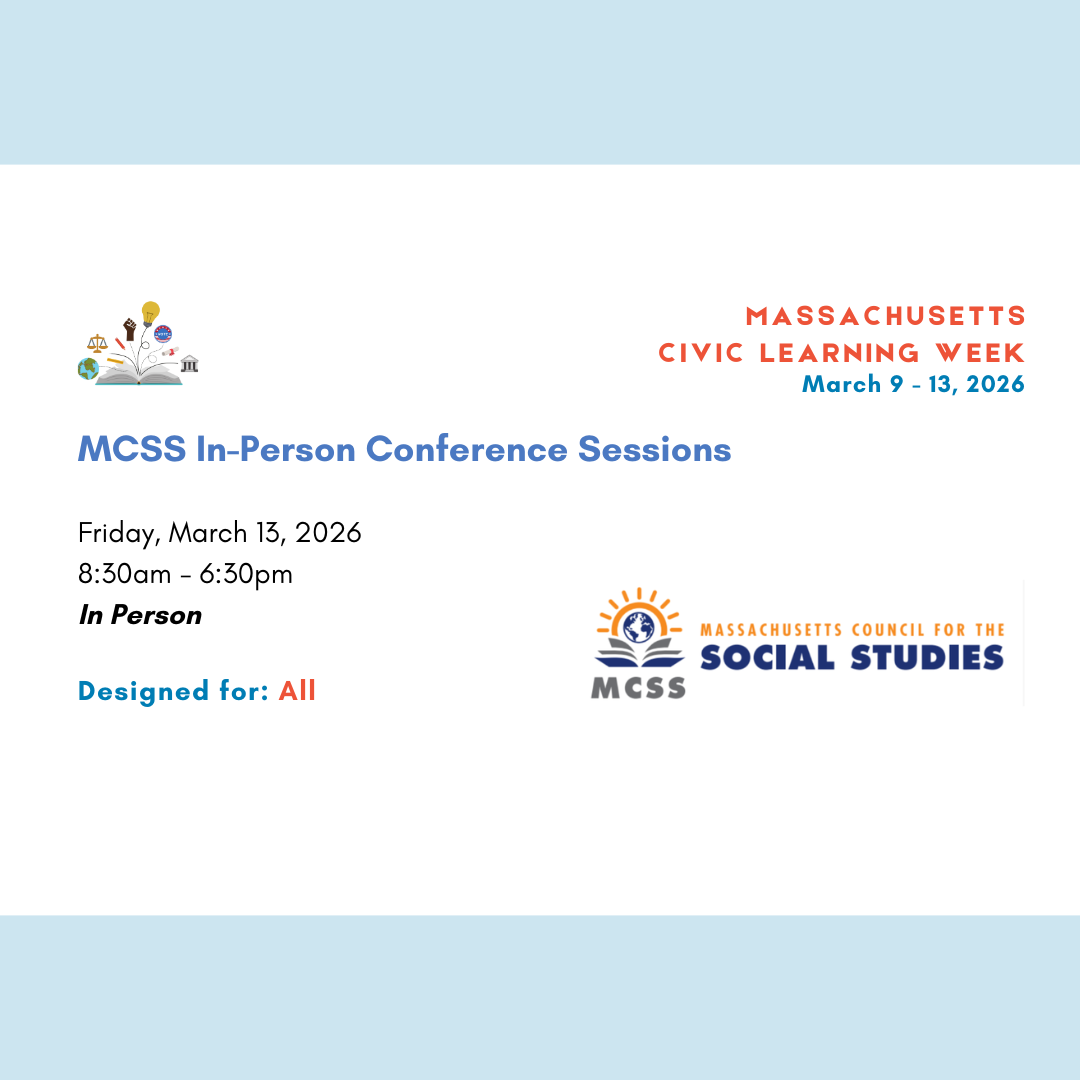 MASSACHUSETTS
CIVIC LEARNING WEEK
March 9 - 13, 2026

MCSS In-Person Conference Sessions

Friday, March 13, 2026
8:30am - 6:30pm
In Person

Designed for: All

MCSS
MASSACHUSETTS COUNCIL FOR THE
SOCIAL STUDIES